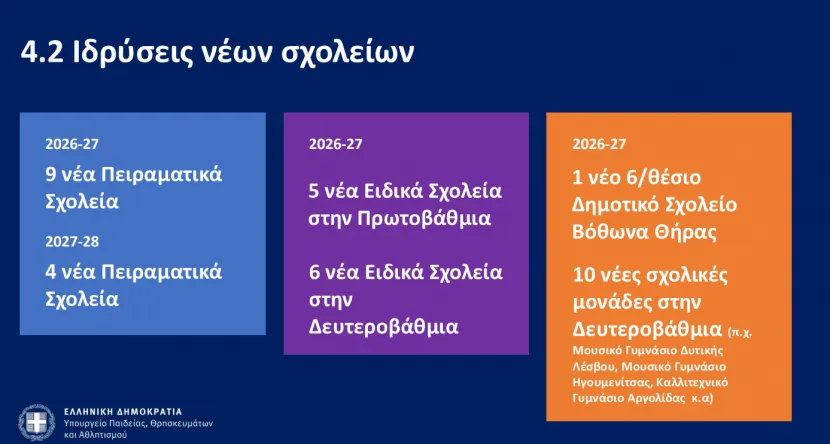 4.2 Ιδρύσεις νέων σχολείων

2026-27
9 νέα Πειραματικά Σχολεία
2027-28
4 νέα Πειραματικά Σχολεία

2026-27
5 νέα Ειδικά Σχολεία στην Πρωτοβάθμια
6 νέα Ειδικά Σχολεία στην Δευτεροβάθμια

2026-27
1 νέο 6/θέσιο Δημοτικό Σχολείο Βόθωνα Θήρας
10 νέες σχολικές μονάδες στην Δευτεροβάθμια (π.χ. Μουσικό Γυμνάσιο Δυτικής Λέσβου, Μουσικό Γυμνάσιο Ηγουμενίτσας, Καλλιτεχνικό Γυμνάσιο Αργολίδας κ.α)

ΕΛΛΗΝΙΚΗ ΔΗΜΟΚΡΑΤΙΑ
Υπουργείο Παιδείας, Θρησκευμάτων και Αθλητισμού